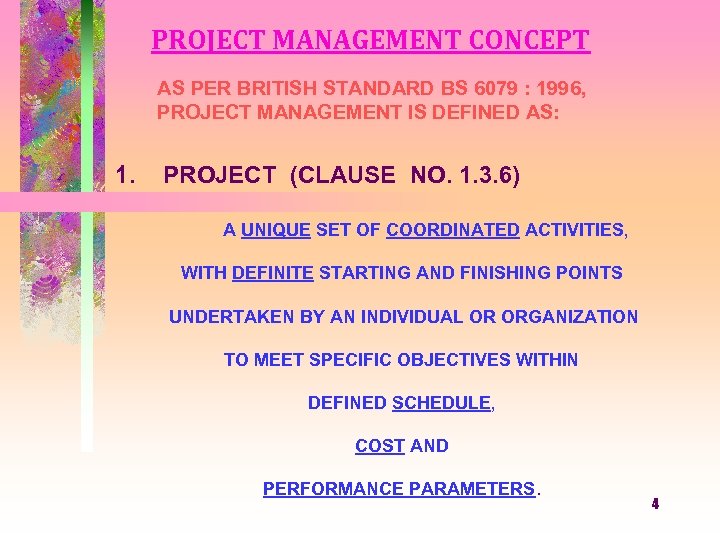 PROJECT MANAGEMENT CONCEPT

AS PER BRITISH STANDARD BS 6079 : 1996, PROJECT MANAGEMENT IS DEFINED AS:

1. PROJECT (CLAUSE NO. 1.3.6)

A UNIQUE SET OF COORDINATED ACTIVITIES,

WITH DEFINITE STARTING AND FINISHING POINTS

UNDERTAKEN BY AN INDIVIDUAL OR ORGANIZATION

TO MEET SPECIFIC OBJECTIVES WITHIN

DEFINED SCHEDULE,

COST AND

PERFORMANCE PARAMETERS.

4